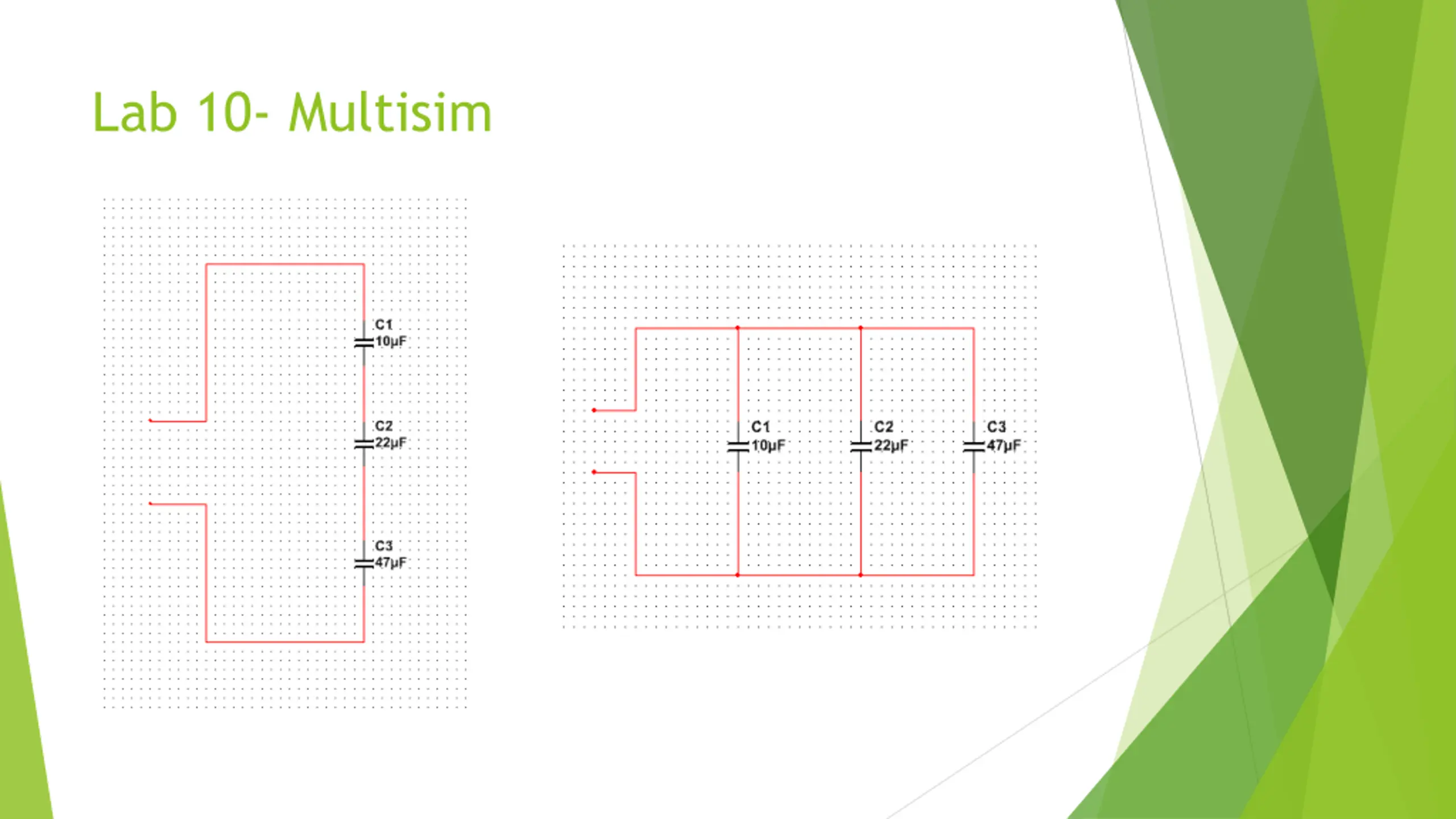 Lab 10- Multisim

C1
10µF
C2
22µF
C3
47µF

C1
10µF
C2
22µF
C3
47µF